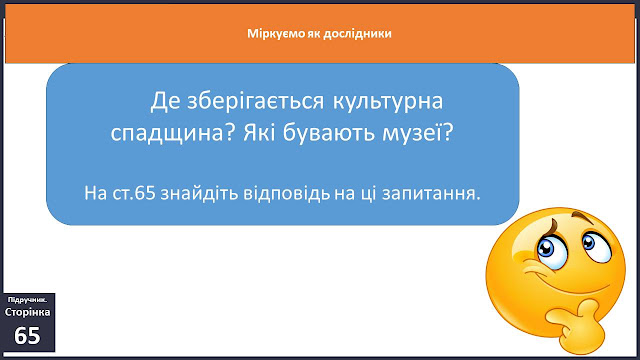 Міркуємо як дослідники

Де зберігається культурна спадщина? Які бувають музеї?

На ст.65 знайдіть відповідь на ці запитання.

Підручник.
Сторінка
65